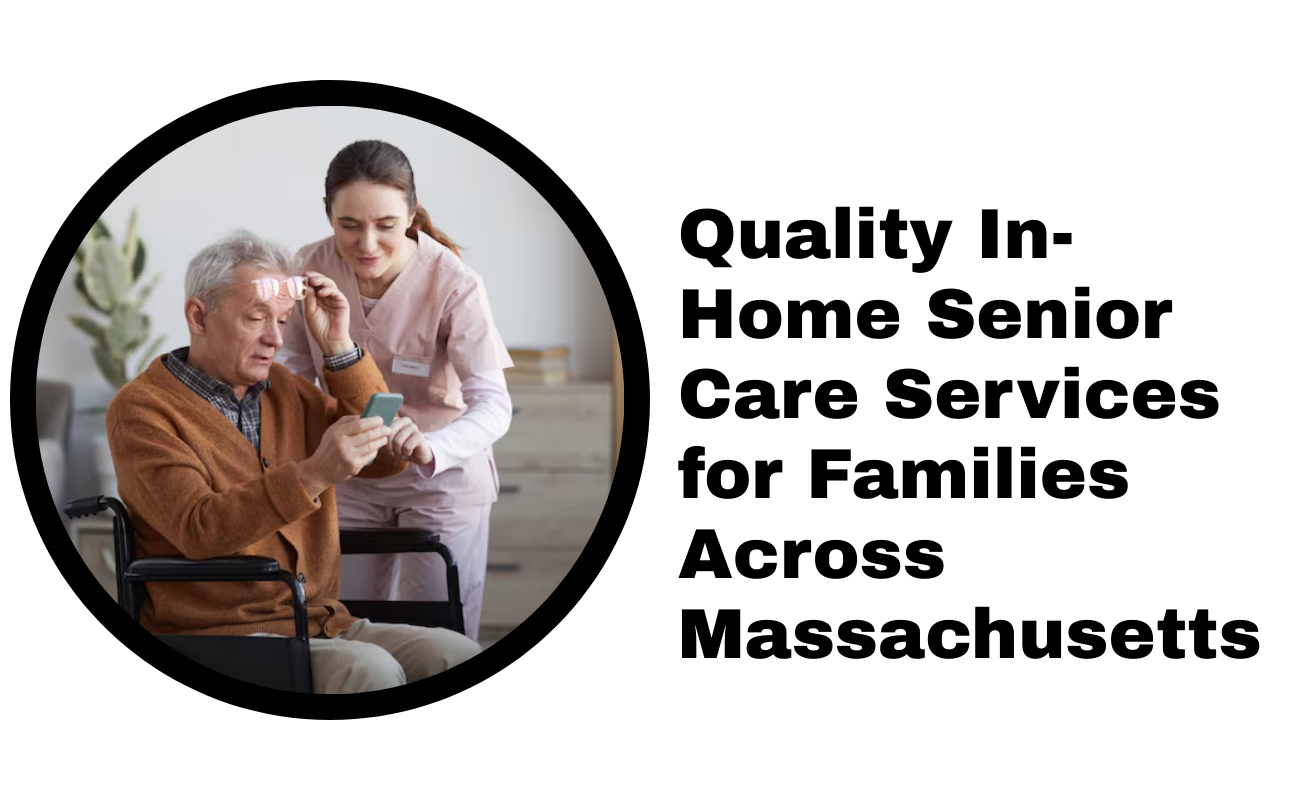 Quality In-Home Senior Care Services for Families Across Massachusetts